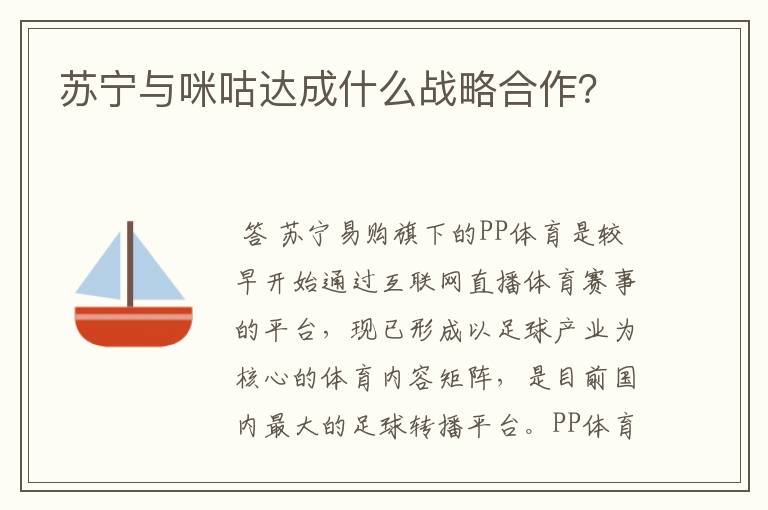 苏宁与咪咕达成什么战略合作?

答 苏宁易购旗下的PP体育是较早开始通过互联网直播体育赛事的平台，现已形成以足球产业为核心的体育内容矩阵，是目前国内最大的足球转播平台。PP体育